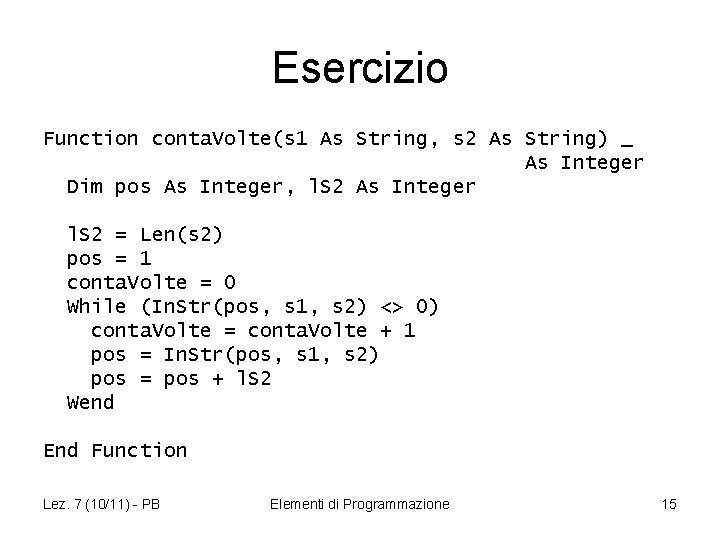 Esercizio

Function contaVolte(s1 As String, s2 As String) _
As Integer
Dim pos As Integer, lS2 As Integer

lS2 = Len(s2)
pos = 1
contaVolte = 0
While (InStr(pos, s1, s2) <> 0)
contaVolte = contaVolte + 1
pos = InStr(pos, s1, s2)
pos = pos + lS2
Wend

End Function

Lez. 7 (10/11) - PB

Elementi di Programmazione

15